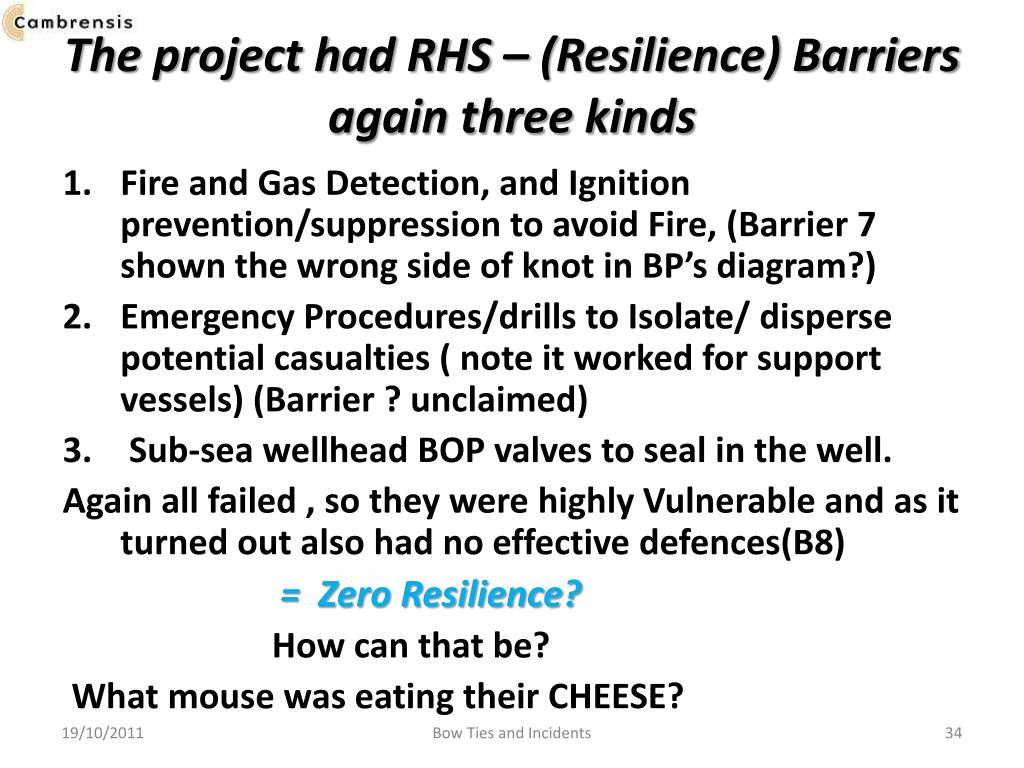 Cambrensis

The project had RHS – (Resilience) Barriers again three kinds

1. Fire and Gas Detection, and Ignition prevention/suppression to avoid Fire, (Barrier 7 shown the wrong side of knot in BP's diagram?)
2. Emergency Procedures/drills to Isolate/ disperse potential casualties ( note it worked for support vessels) (Barrier ? unclaimed)
3. Sub-sea wellhead BOP valves to seal in the well.

Again all failed , so they were highly Vulnerable and as it turned out also had no effective defences(B8)

= Zero Resilience?

How can that be?

What mouse was eating their CHEESE?

19/10/2011 Bow Ties and Incidents 34